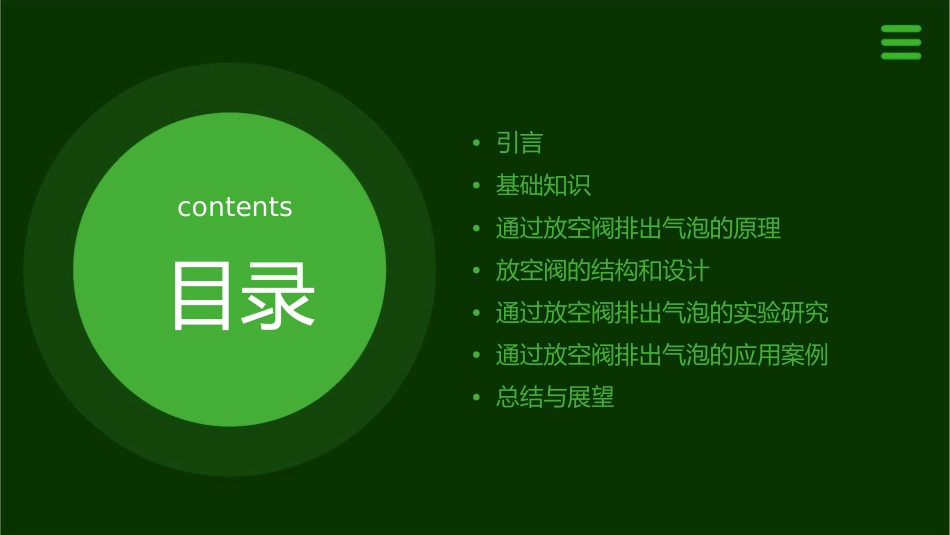 contents

目录

• 引言
• 基础知识
• 通过放空阀排出气泡的原理
• 放空阀的结构和设计
• 通过放空阀排出气泡的实验研究
• 通过放空阀排出气泡的应用案例
• 总结与展望